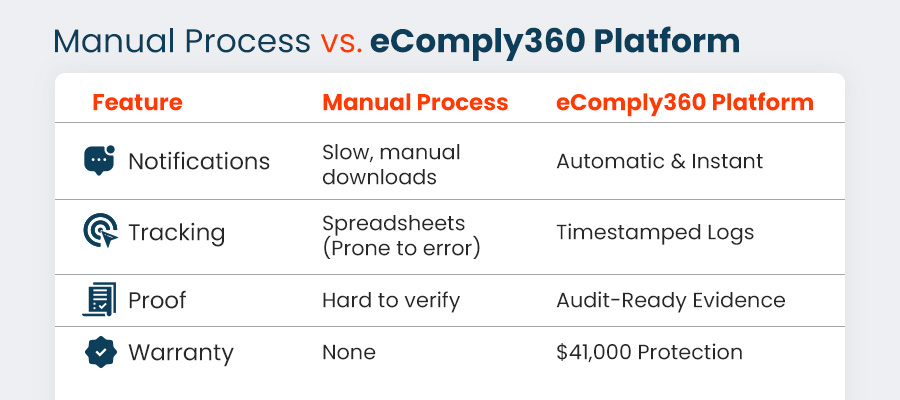 Manual Process vs. eComply360 Platform

| Feature | Manual Process | eComply360 Platform |
|---|---|---|
| Notifications | Slow, manual downloads | Automatic & Instant |
| Tracking | Spreadsheets (Prone to error) | Timestamped Logs |
| Proof | Hard to verify | Audit-Ready Evidence |
| Warranty | None | \$41,000 Protection |